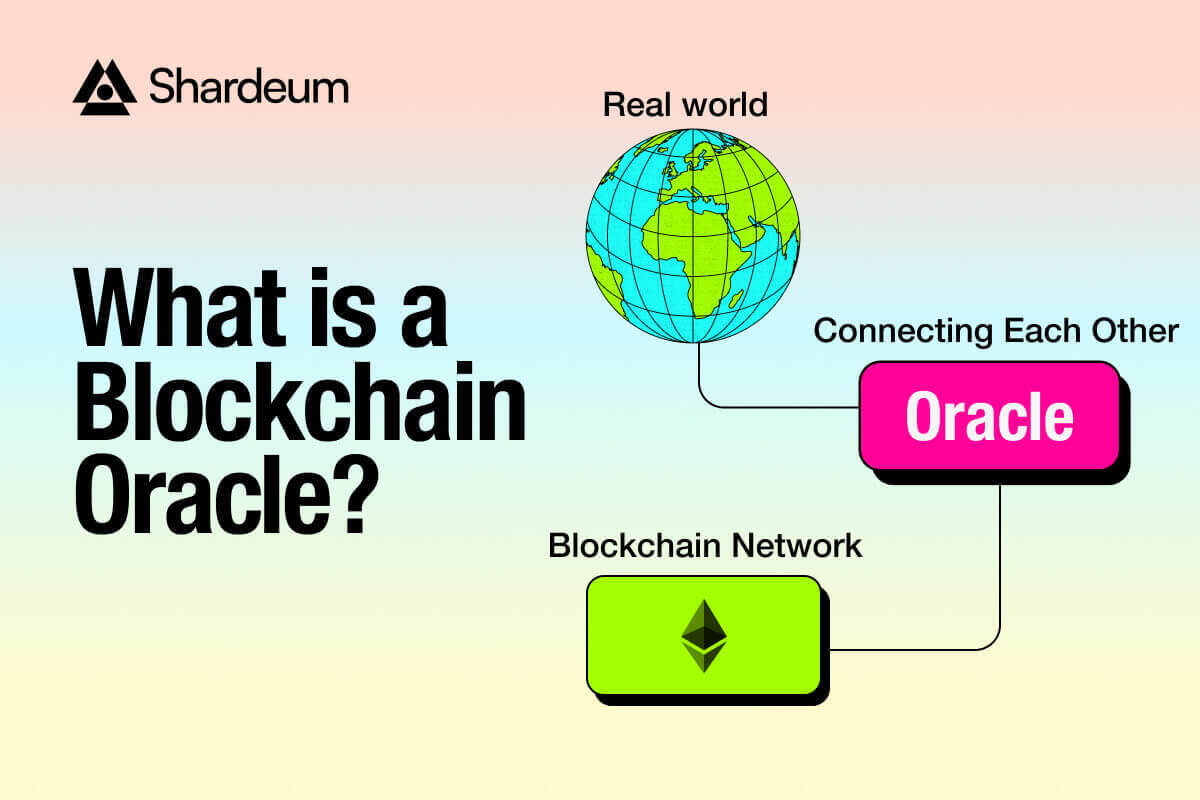 Shardeum

What is a Blockchain Oracle?

Real world

Connecting Each Other

Oracle

Blockchain Network